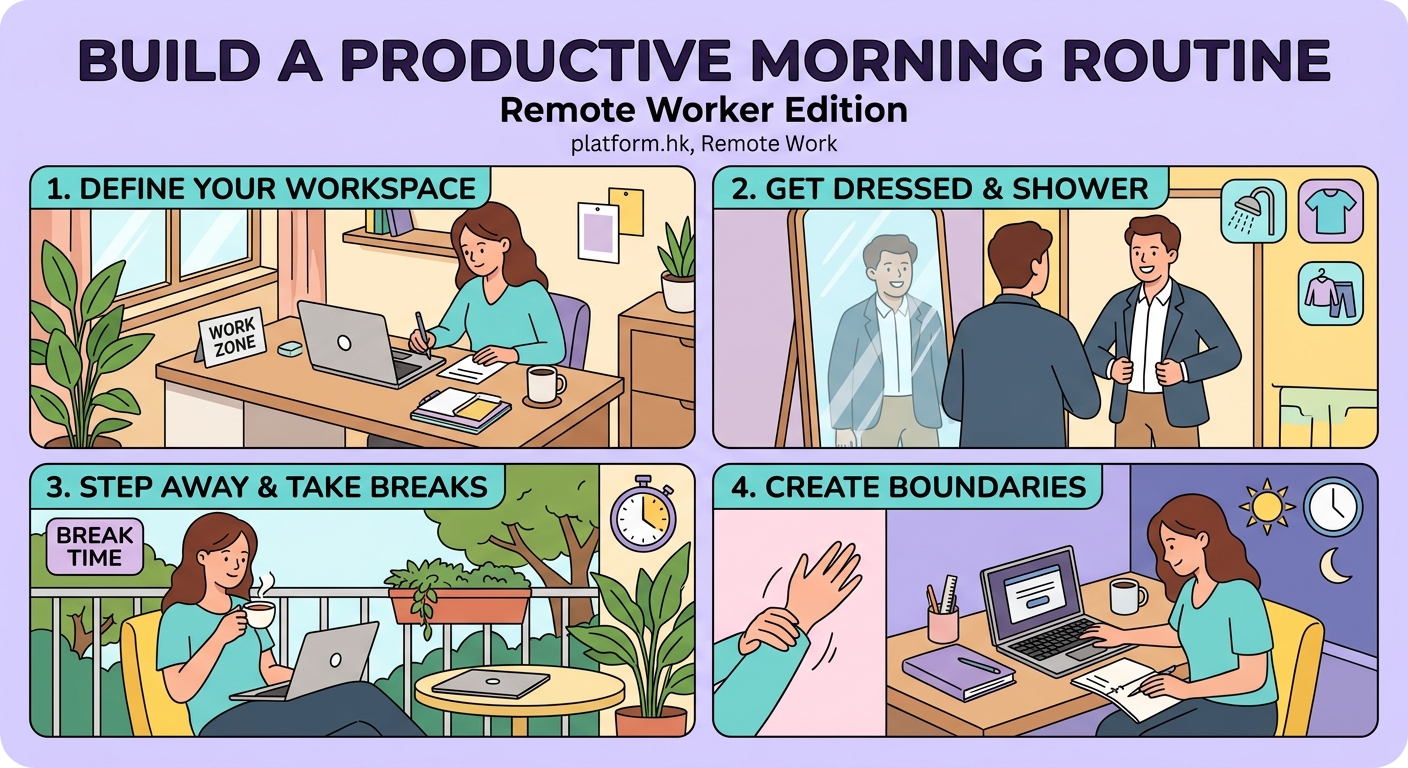 BUILD A PRODUCTIVE MORNING ROUTINE
Remote Worker Edition
platform.hk, Remote Work

1. DEFINE YOUR WORKSPACE

WORK ZONE

2. GET DRESSED & SHOWER

3. STEP AWAY & TAKE BREAKS

BREAK TIME

4. CREATE BOUNDARIES